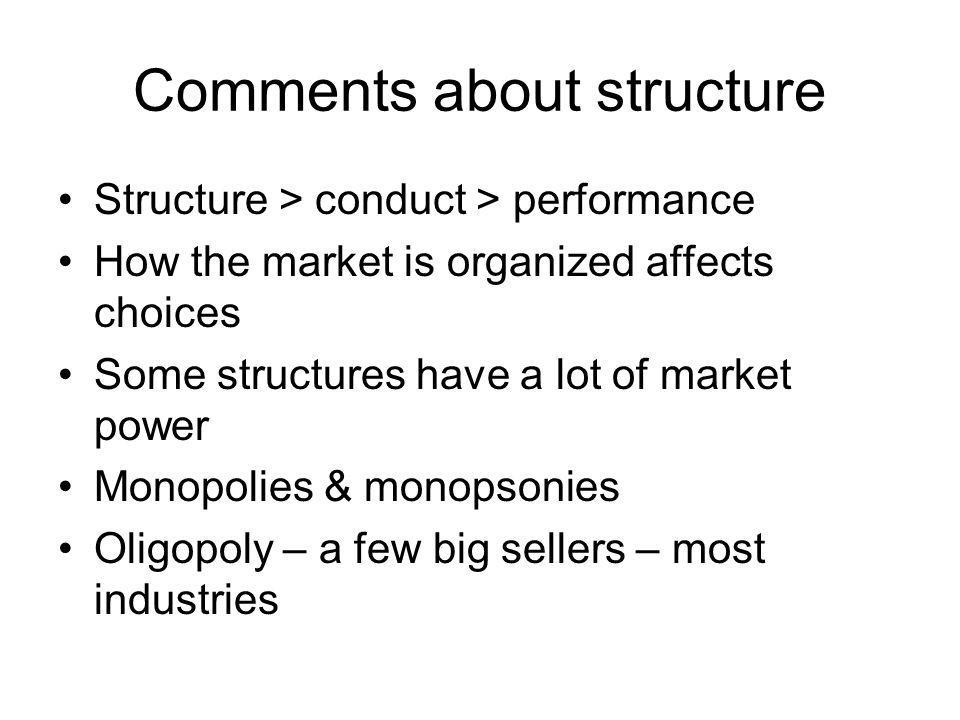 Comments about structure

• Structure > conduct > performance
• How the market is organized affects choices
• Some structures have a lot of market power
• Monopolies & monopsonies
• Oligopoly – a few big sellers – most industries